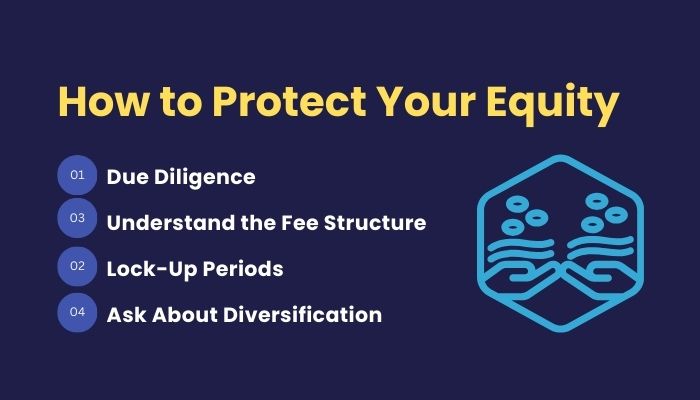 How to Protect Your Equity

01 Due Diligence

03 Understand the Fee Structure

02 Lock-Up Periods

04 Ask About Diversification